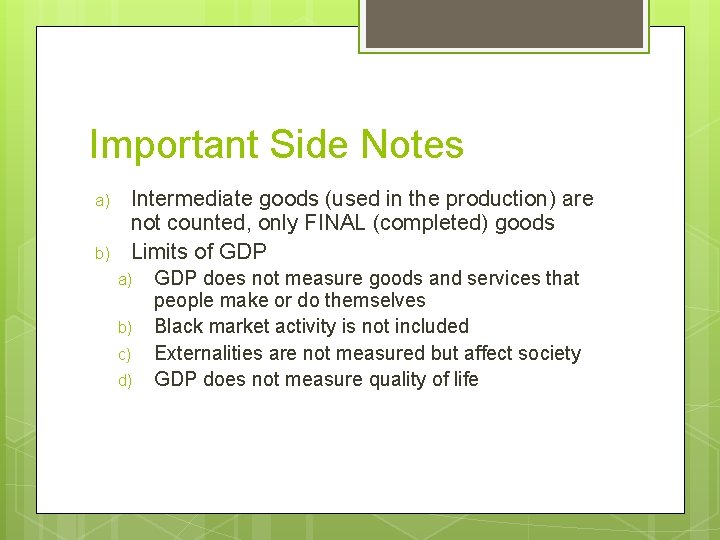 Important Side Notes

a) Intermediate goods (used in the production) are not counted, only FINAL (completed) goods

b) Limits of GDP

a) GDP does not measure goods and services that people make or do themselves

b) Black market activity is not included

c) Externalities are not measured but affect society

d) GDP does not measure quality of life